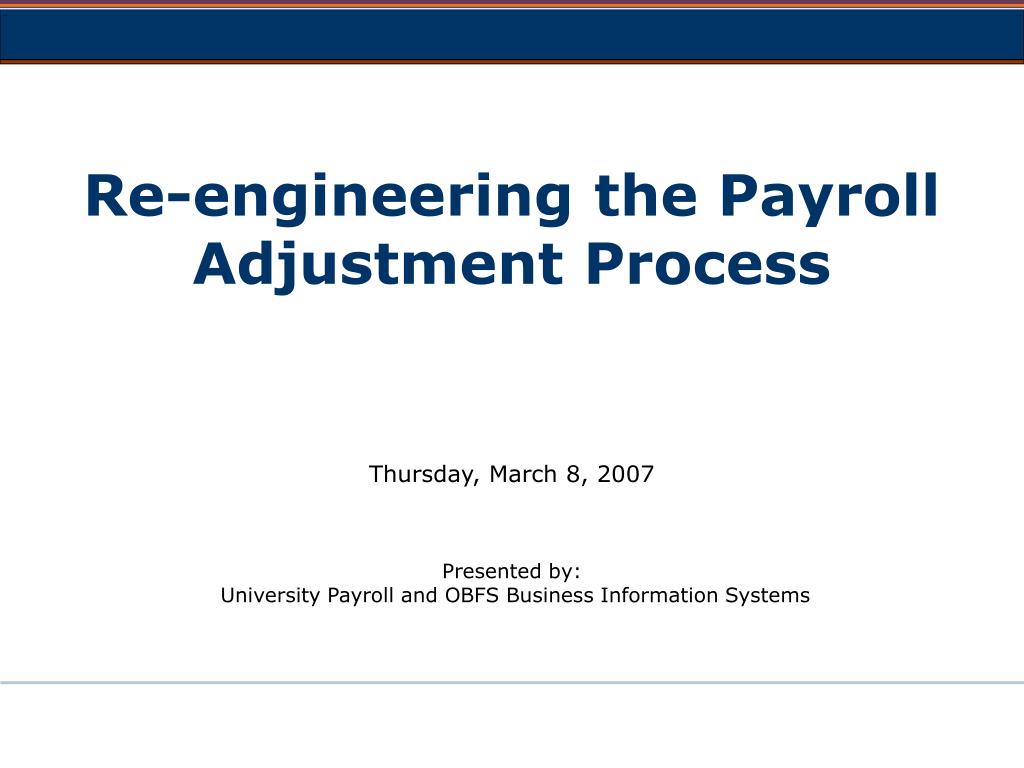 Re-engineering the Payroll Adjustment Process

Thursday, March 8, 2007

Presented by:
University Payroll and OBFS Business Information Systems